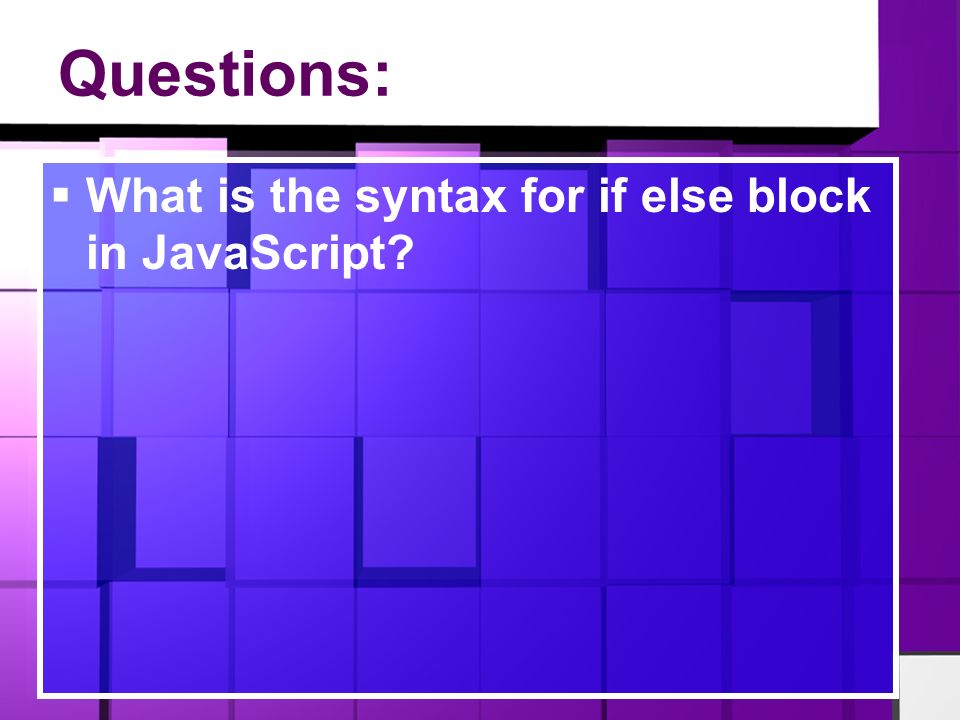 Questions:

▪ What is the syntax for if else block in JavaScript?